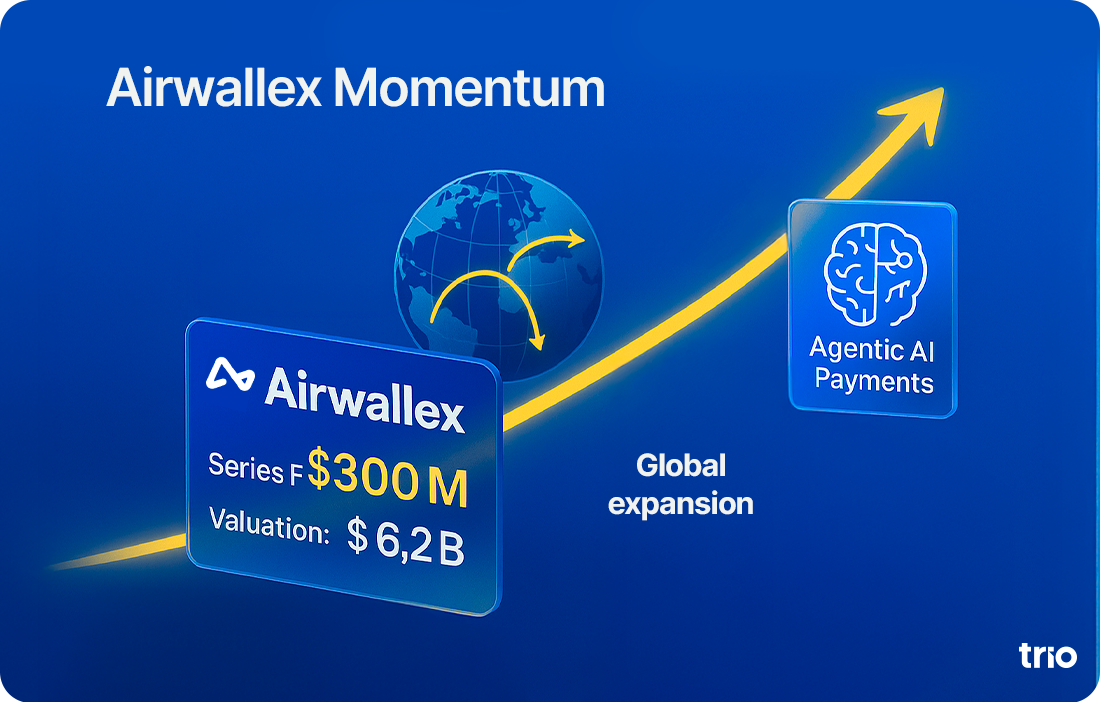 Airwallex Momentum

Airwallex

Series F $300 M

Valuation: $ 6,2 B

Global expansion

Agentic AI Payments

trio